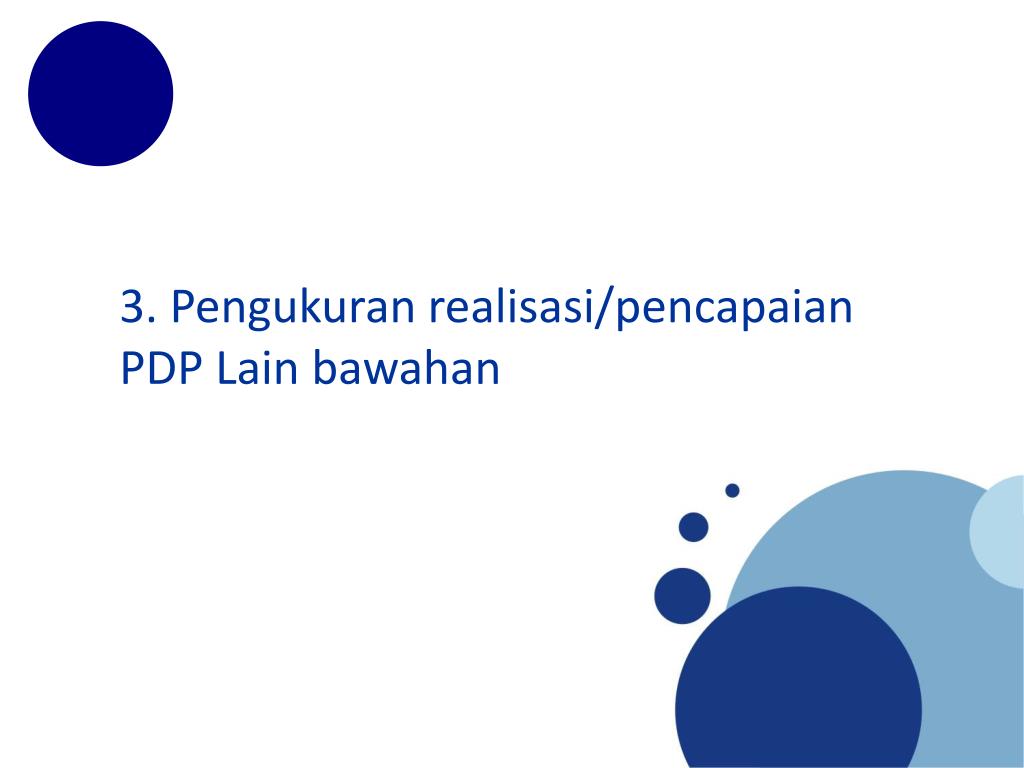 3. Pengukuran realisasi/pencapaian PDP Lain bawahan